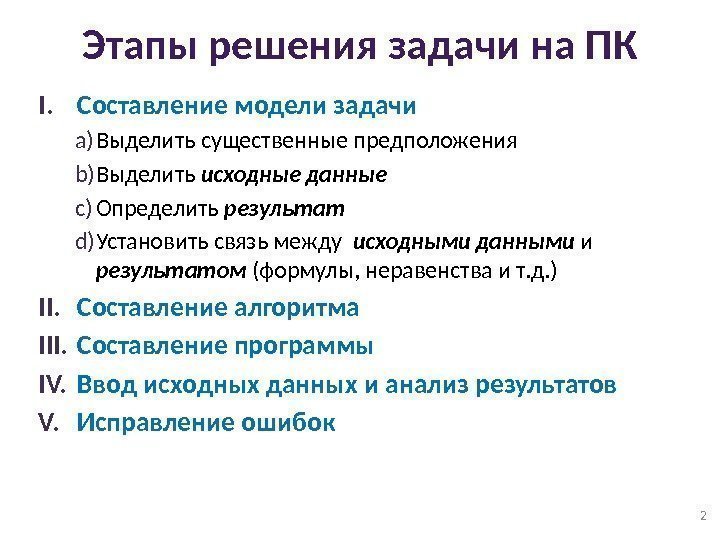 Этапы решения задачи на ПК

I. Составление модели задачи

a) Выделить существенные предположения

b) Выделить исходные данные

c) Определить результат

d) Установить связь между исходными данными и результатом (формулы, неравенства и т.д.)

II. Составление алгоритма

III. Составление программы

IV. Ввод исходных данных и анализ результатов

V. Исправление ошибок

2